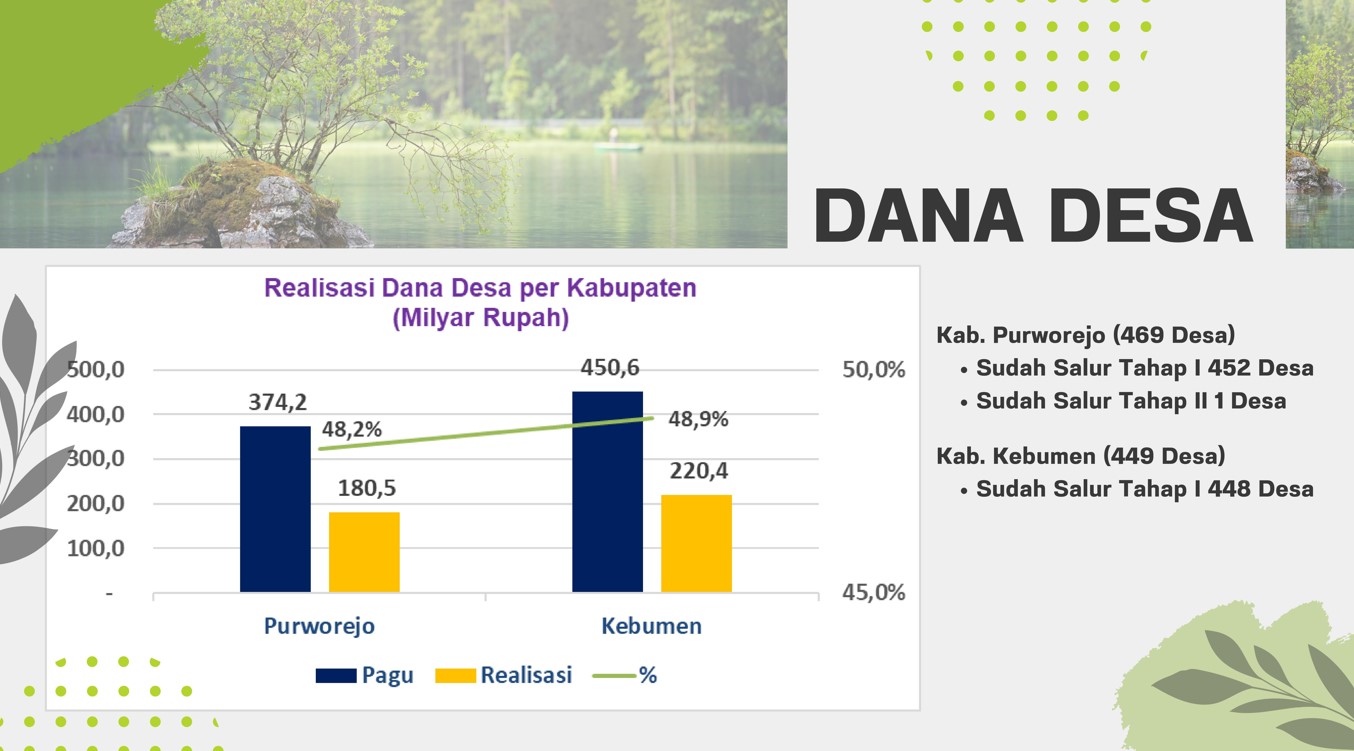 DANA DESA

Realisasi Dana Desa per Kabupaten
(Milyar Rupah)

500,0
400,0
300,0
200,0
100,0
-

50,0%
45,0%

374,2
48,2%
180,5
450,6
48,9%
220,4

Purworejo
Kebumen

Pagu
Realisasi
%

Kab. Purworejo (469 Desa)
• Sudah Salur Tahap I 452 Desa
• Sudah Salur Tahap II 1 Desa

Kab. Kebumen (449 Desa)
• Sudah Salur Tahap I 448 Desa